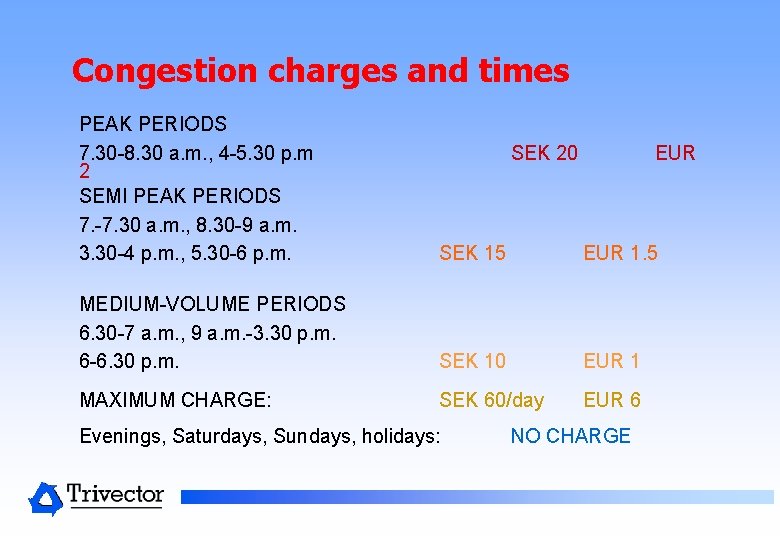 Congestion charges and times

PEAK PERIODS

7.30-8.30 a.m., 4-5.30 p.m SEK 20 EUR 2

SEMI PEAK PERIODS

7.-7.30 a.m., 8.30-9 a.m.

3.30-4 p.m., 5.30-6 p.m. SEK 15 EUR 1.5

MEDIUM-VOLUME PERIODS

6.30-7 a.m., 9 a.m.-3.30 p.m.

6-6.30 p.m. SEK 10 EUR 1

MAXIMUM CHARGE: SEK 60/day EUR 6

Evenings, Saturdays, Sundays, holidays: NO CHARGE

Trivector